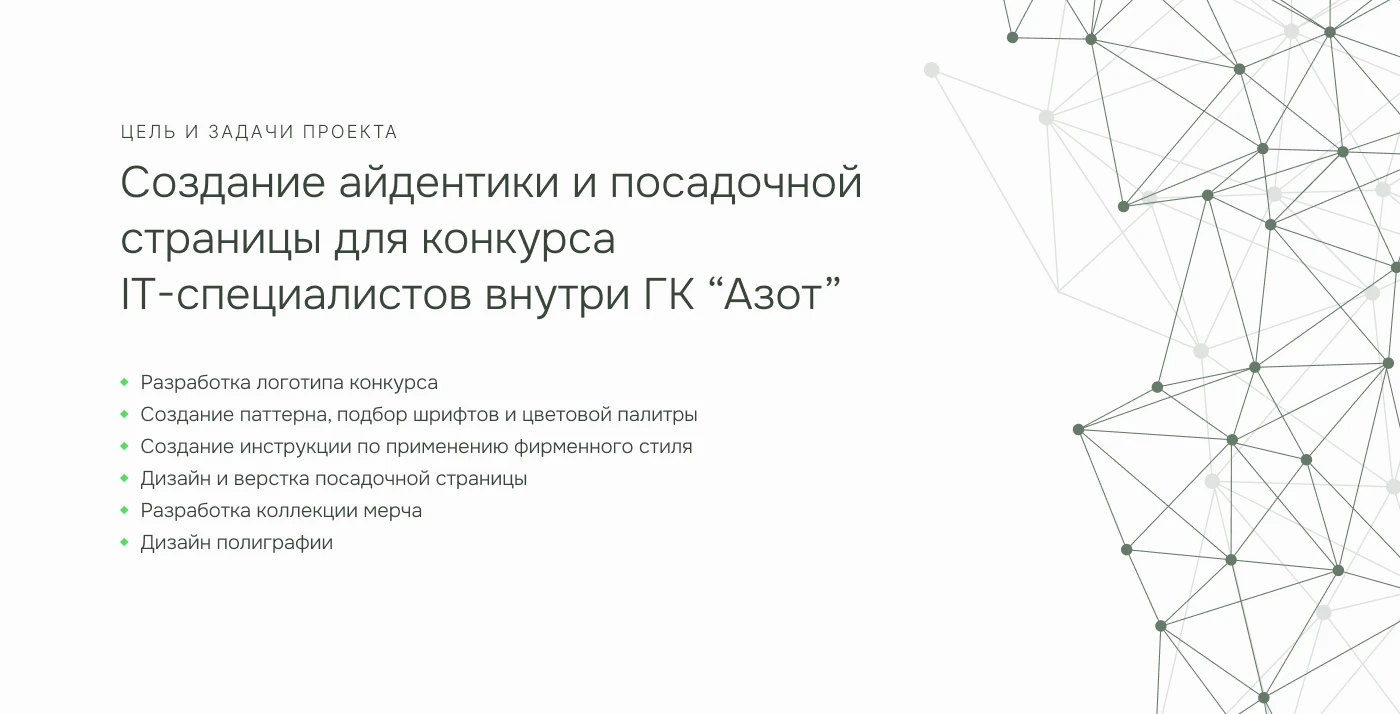 ЦЕЛЬ И ЗАДАЧИ ПРОЕКТА

Создание айдентики и посадочной страницы для конкурса IT-специалистов внутри ГК “Азот”

- Разработка логотипа конкурса
- Создание паттерна, подбор шрифтов и цветовой палитры
- Создание инструкции по применению фирменного стиля
- Дизайн и верстка посадочной страницы
- Разработка коллекции мерча
- Дизайн полиграфии